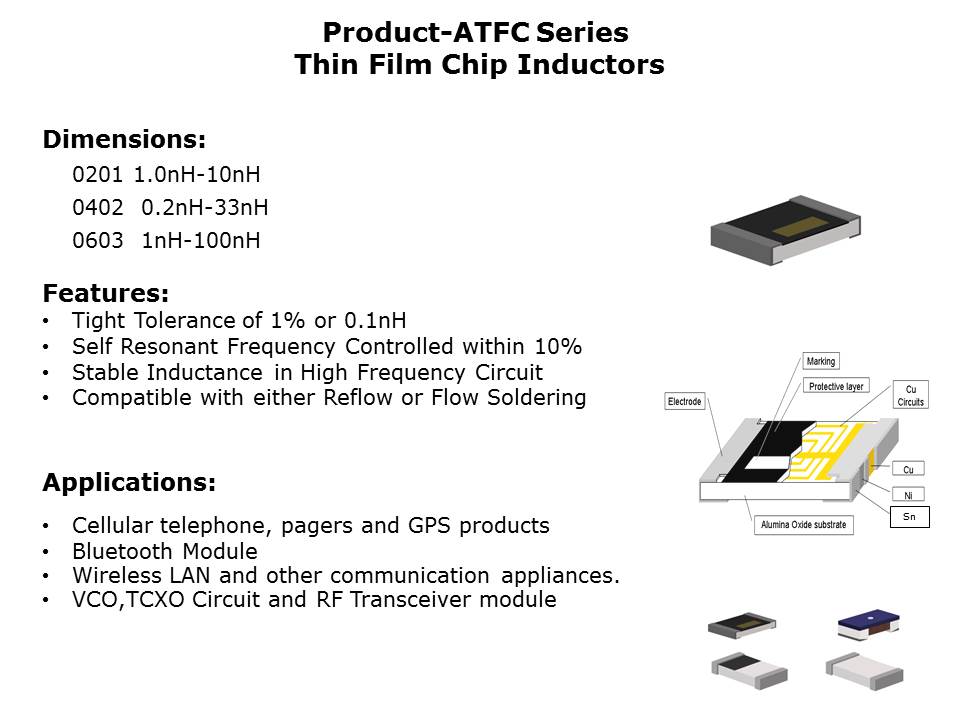 Product-ATFC Series
Thin Film Chip Inductors

Dimensions:
0201 1.0nH-10nH
0402 0.2nH-33nH
0603 1nH-100nH

Features:
• Tight Tolerance of 1% or 0.1nH
• Self Resonant Frequency Controlled within 10%
• Stable Inductance in High Frequency Circuit
• Compatible with either Reflow or Flow Soldering

Applications:
• Cellular telephone, pagers and GPS products
• Bluetooth Module
• Wireless LAN and other communication appliances.
• VCO,TCXO Circuit and RF Transceiver module

Marking
Protective layer
Electrode
Cu Circuits
Cu
Ni
Sn
Alumina Oxide substrate